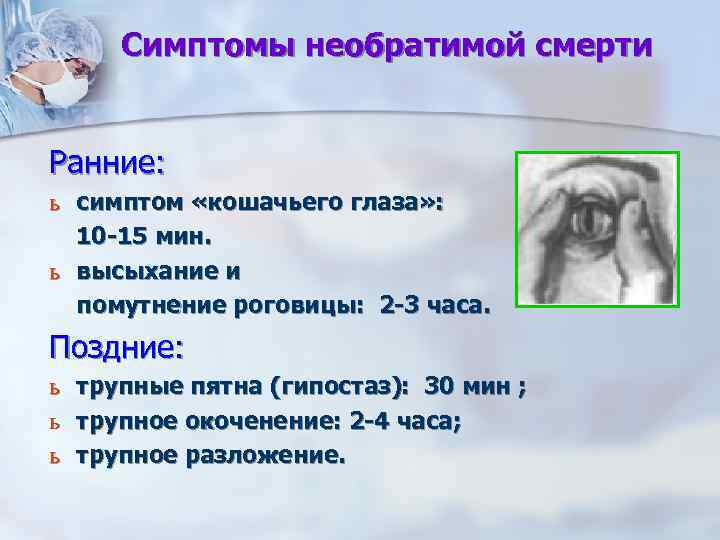 Симптомы необратимой смерти

Ранние:

ь симптом «кошачьего глаза»: 10-15 мин.

ь высыхание и помутнение роговицы: 2-3 часа.

Поздние:

ь трупные пятна (гипостаз): 30 мин ;

ь трупное окоченение: 2-4 часа;

ь трупное разложение.